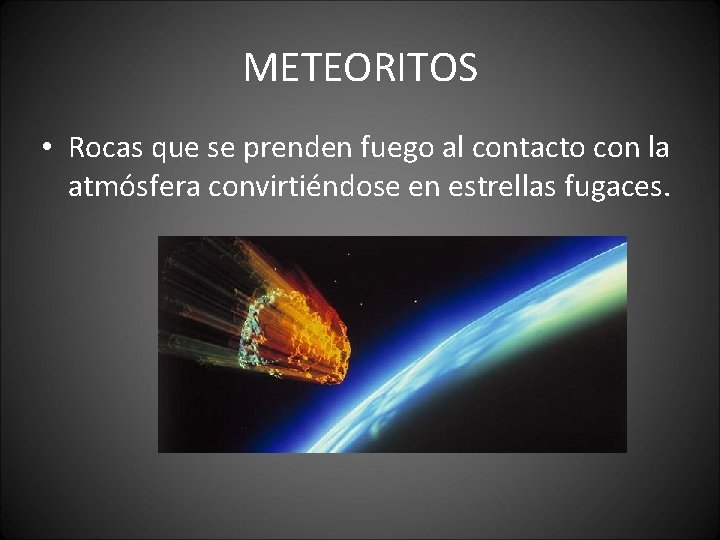 METEORITOS

• Rocas que se prenden fuego al contacto con la atmósfera convirtiéndose en estrellas fugaces.